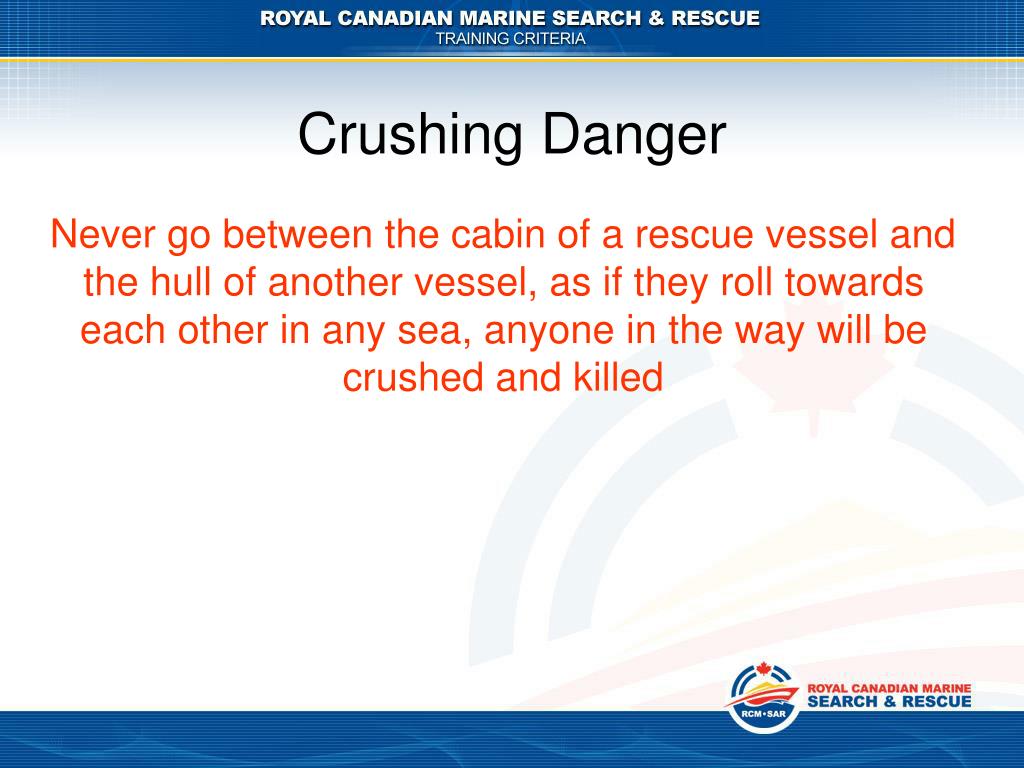 ROYAL CANADIAN MARINE SEARCH & RESCUE
TRAINING CRITERIA

Crushing Danger

Never go between the cabin of a rescue vessel and the hull of another vessel, as if they roll towards each other in any sea, anyone in the way will be crushed and killed

RCM•SAR
ROYAL CANADIAN MARINE
SEARCH & RESCUE